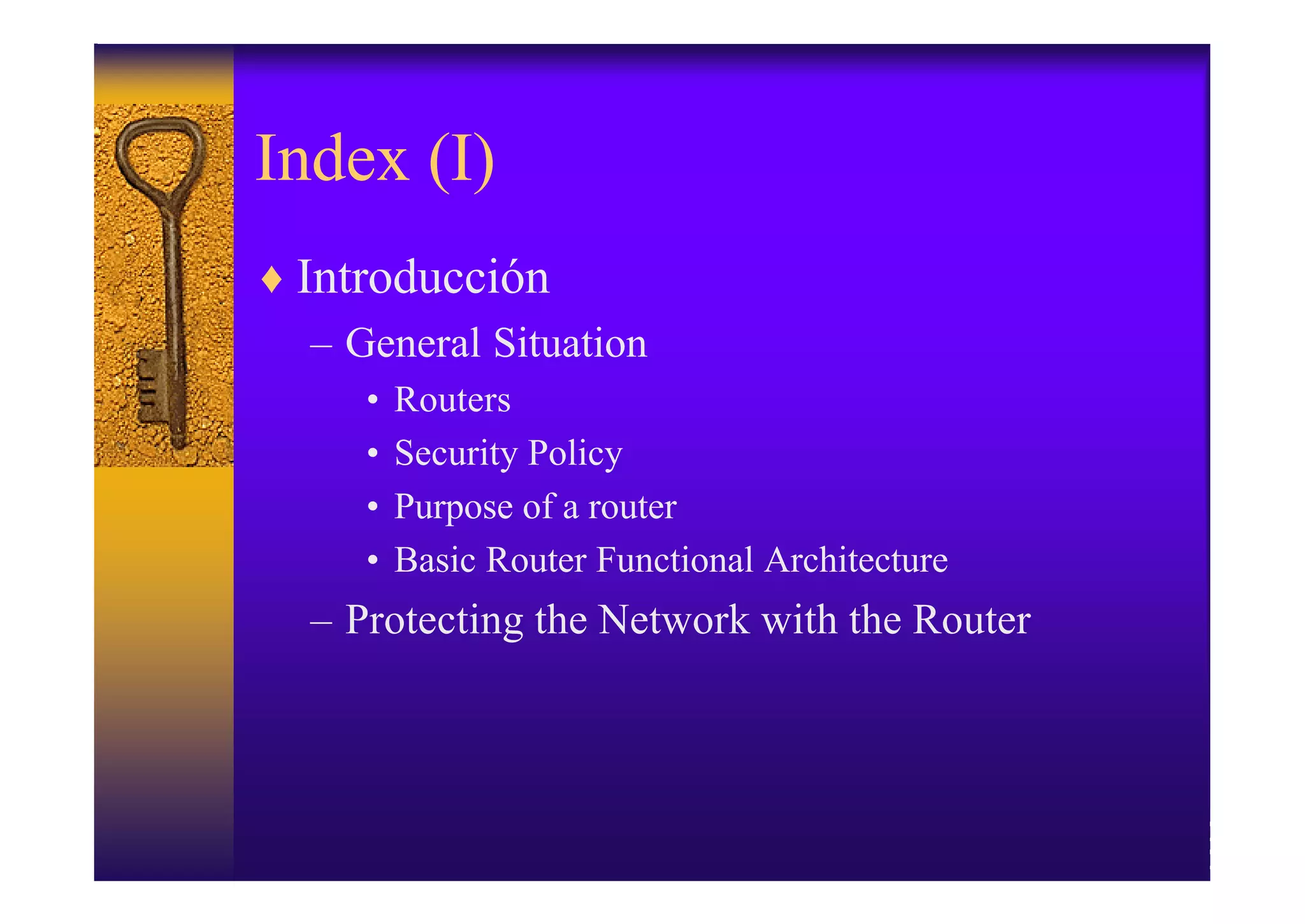 Index (I)

♦ Introducción
– General Situation
• Routers
• Security Policy
• Purpose of a router
• Basic Router Functional Architecture
– Protecting the Network with the Router